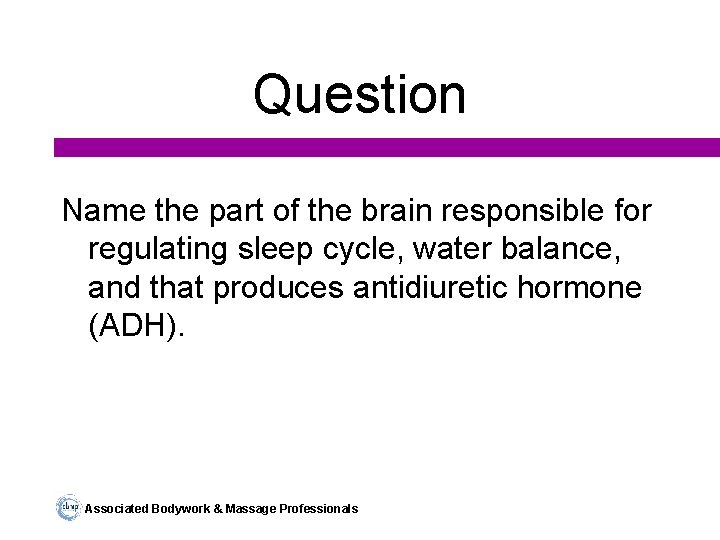 Question

Name the part of the brain responsible for regulating sleep cycle, water balance, and that produces antidiuretic hormone (ADH).

abmp Associated Bodywork & Massage Professionals